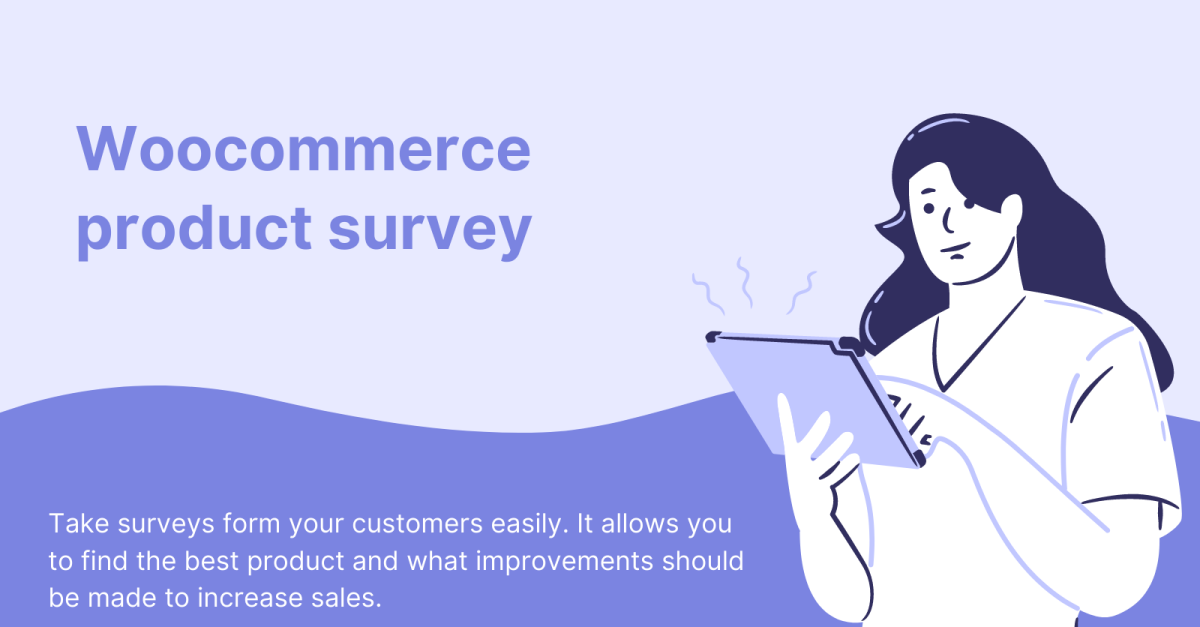 Woocommerce product survey

Take surveys form your customers easily. It allows you to find the best product and what improvements should be made to increase sales.